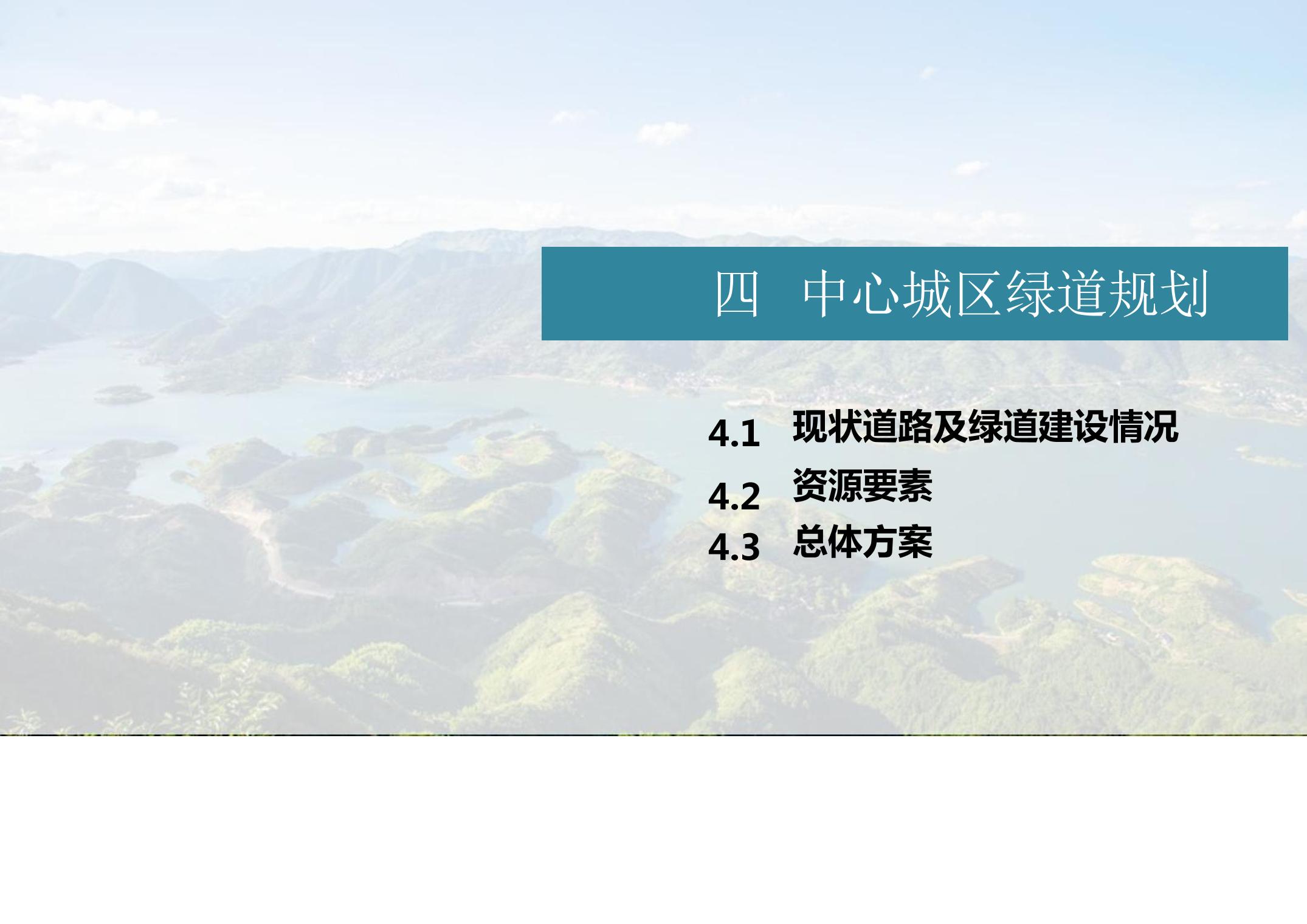 四 中心城区绿道规划

4.1 现状道路及绿道建设情况
4.2 资源要素
4.3 总体方案